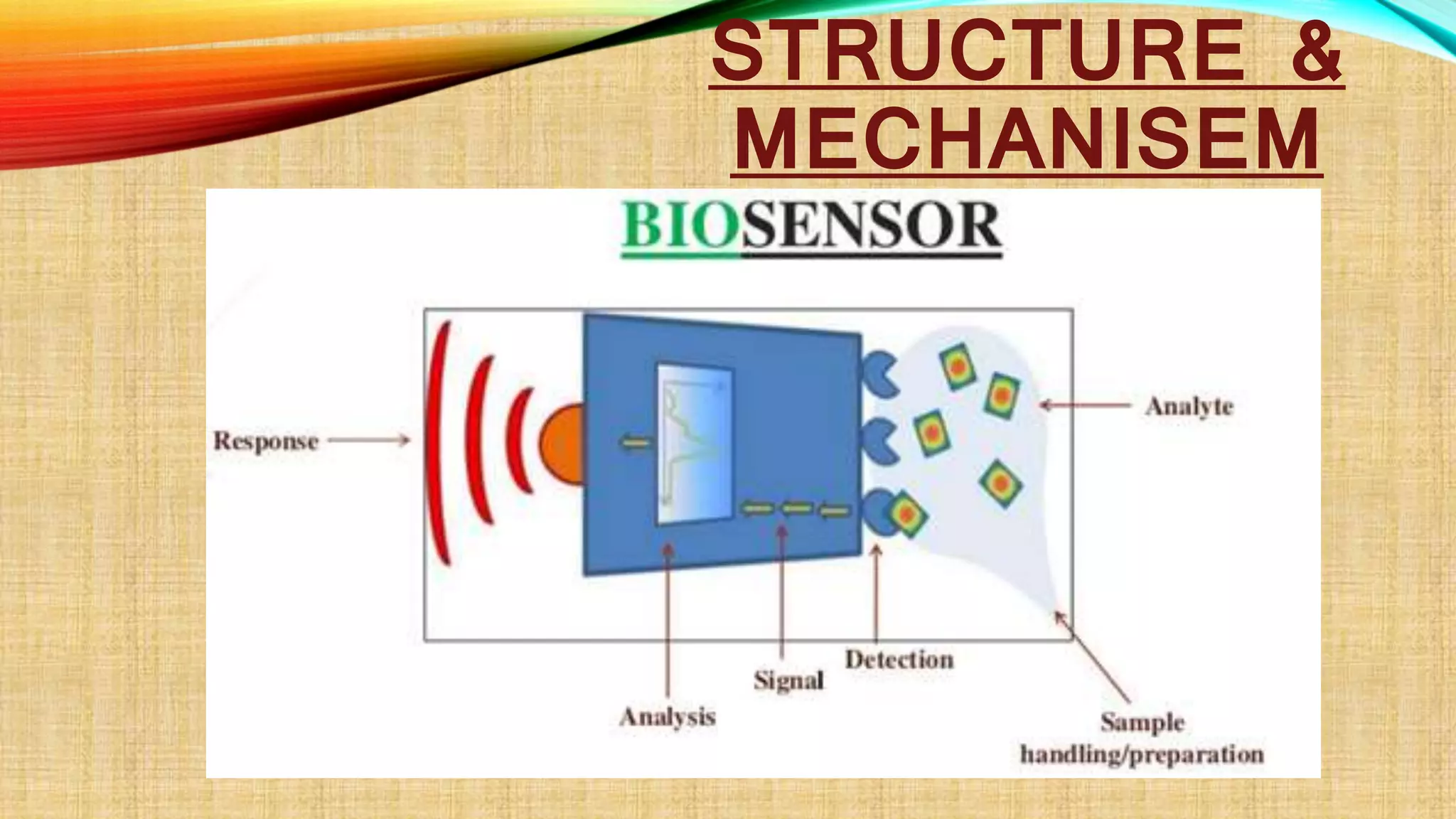 STRUCTURE & MECHANISEM

BIOSENSOR

Response

Analyte

Detection

Signal

Analysis

Sample handling/preparation